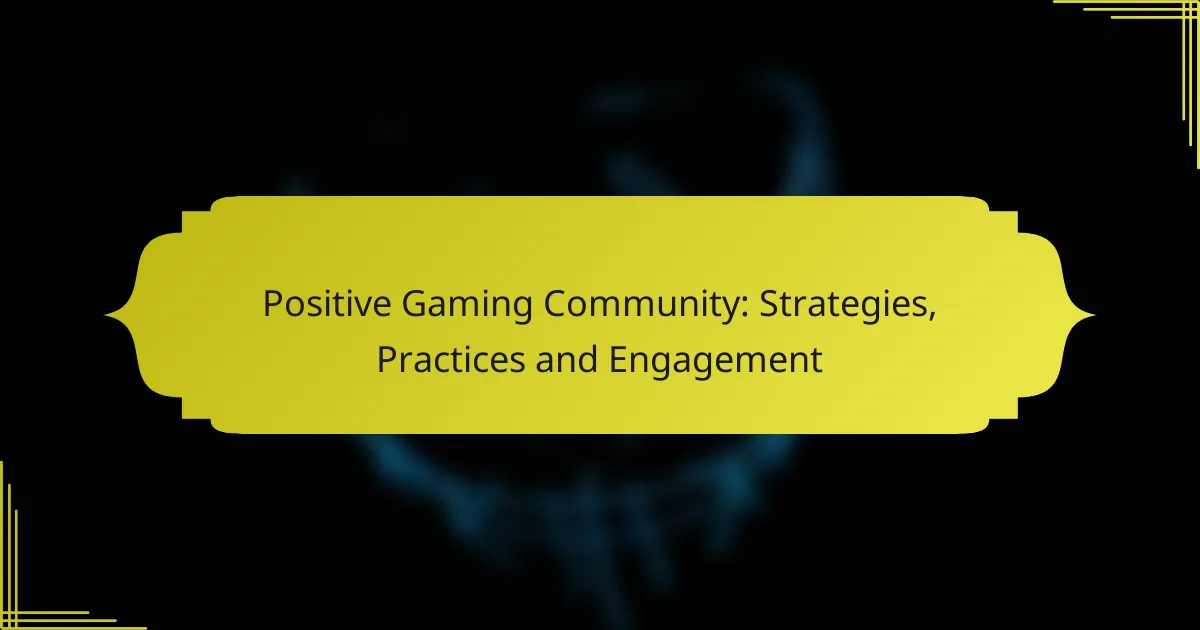 Positive Gaming Community: Strategies, Practices and Engagement